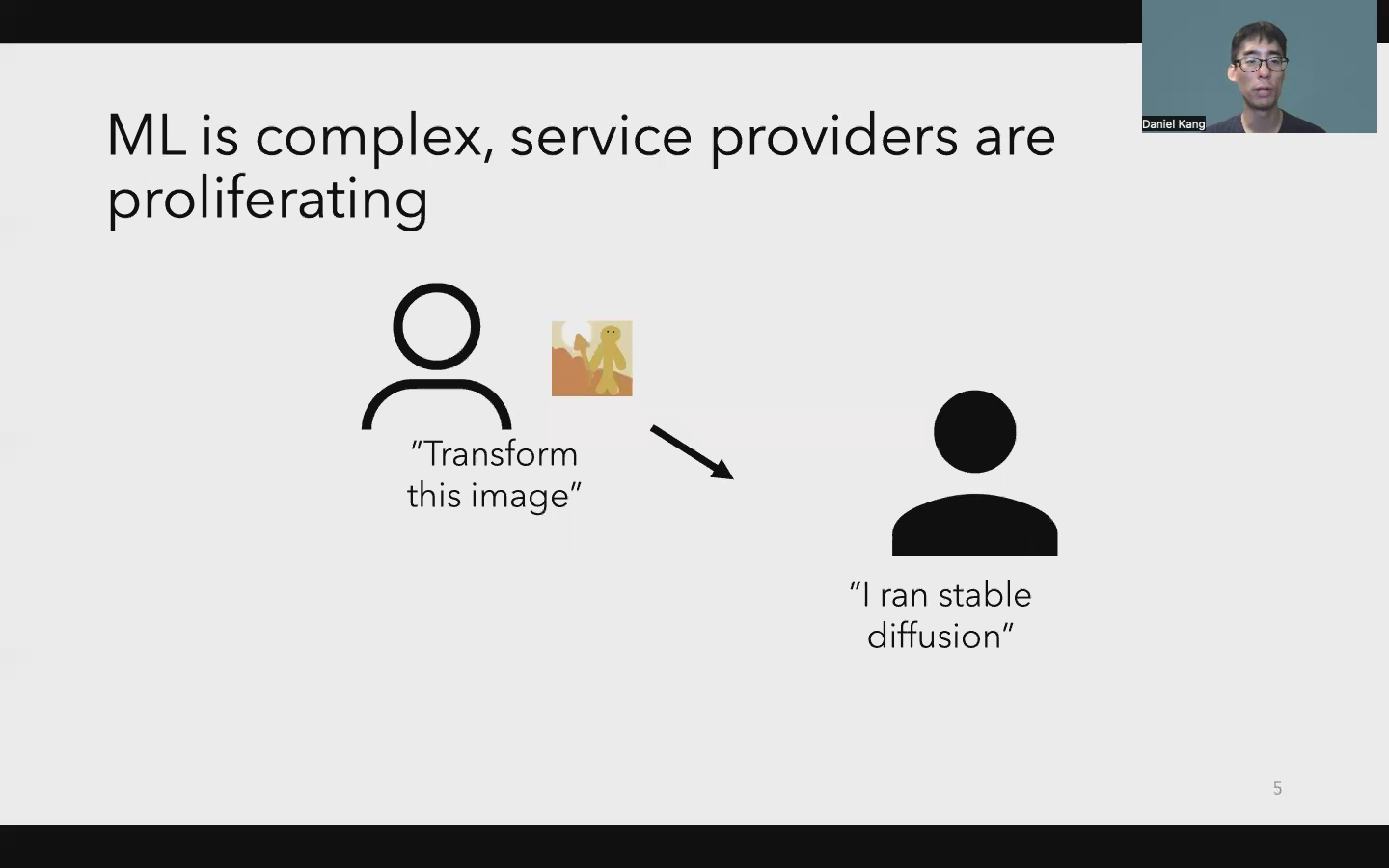 Daniel Kang

ML is complex, service providers are proliferating

"Transform this image"

"I ran stable diffusion"

5